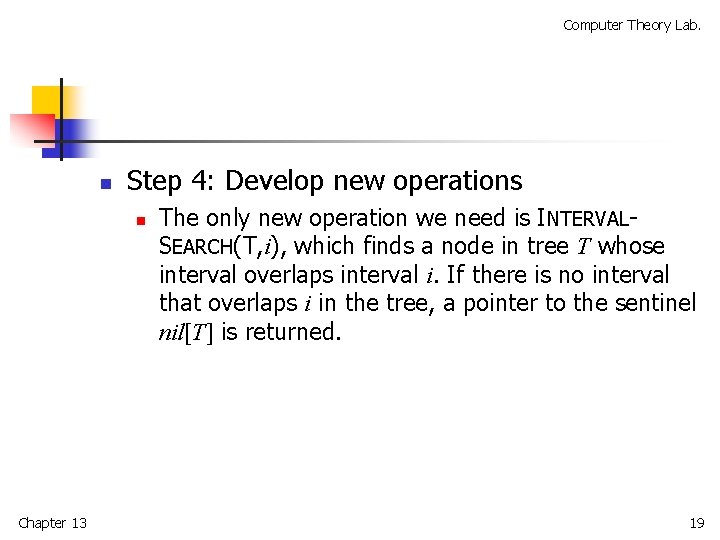 Computer Theory Lab.

Step 4: Develop new operations

The only new operation we need is INTERVAL-SEARCH(T,$i$), which finds a node in tree $T$ whose interval overlaps interval $i$. If there is no interval that overlaps $i$ in the tree, a pointer to the sentinel $nil[T]$ is returned.

Chapter 13

19